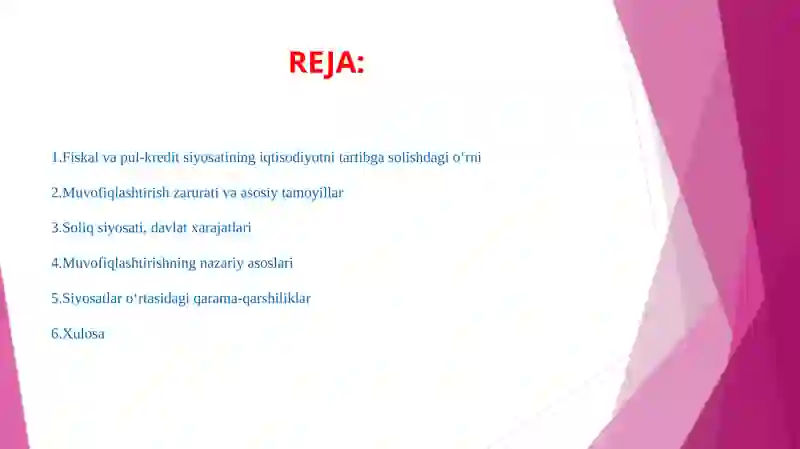 REJA:

1.Fiskal va pul-kredit siyosatining iqtisodiyotni tartibga solishdagi o'rni

2.Muvofiqlashtirish zarurati va asosiy tamoyillar

3.Soliq siyosati, davlat xarajatlari

4.Muvofiqlashtirishning nazariy asoslari

5.Siyosatlar o'rtasidagi qarama-qarshiliklar

6.Xulosa